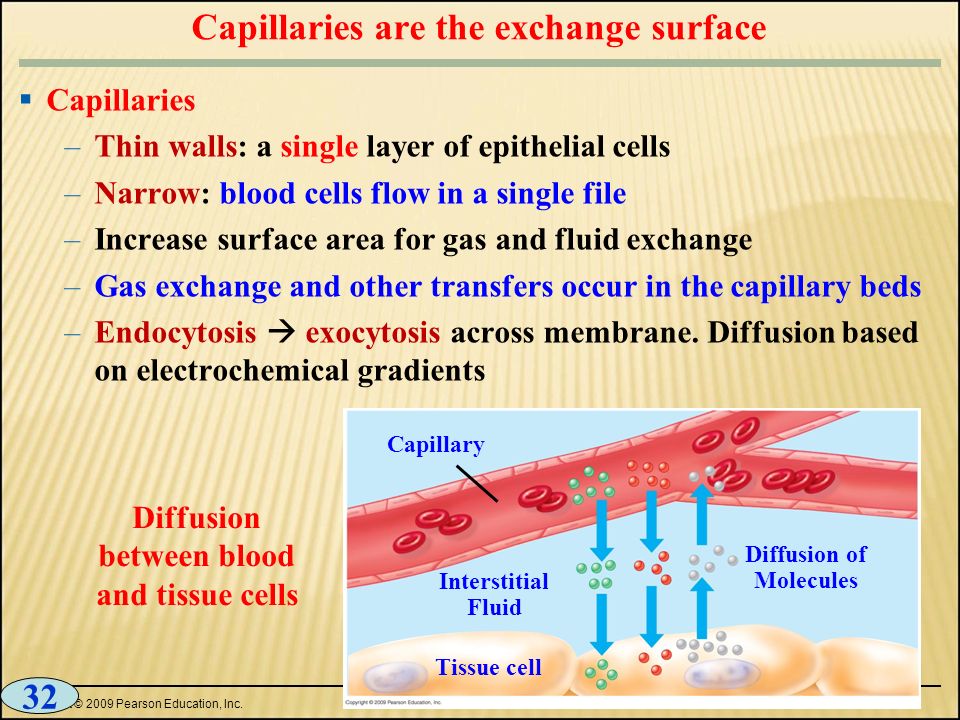 Capillaries are the exchange surface

▪ Capillaries

– Thin walls: a single layer of epithelial cells

– Narrow: blood cells flow in a single file

– Increase surface area for gas and fluid exchange

– Gas exchange and other transfers occur in the capillary beds

– Endocytosis → exocytosis across membrane. Diffusion based on electrochemical gradients

Diffusion between blood and tissue cells

Capillary

Interstitial Fluid

Diffusion of Molecules

Tissue cell

Copyright © 2009 Pearson Education, Inc.

32

© 2009 Pearson Education, Inc.